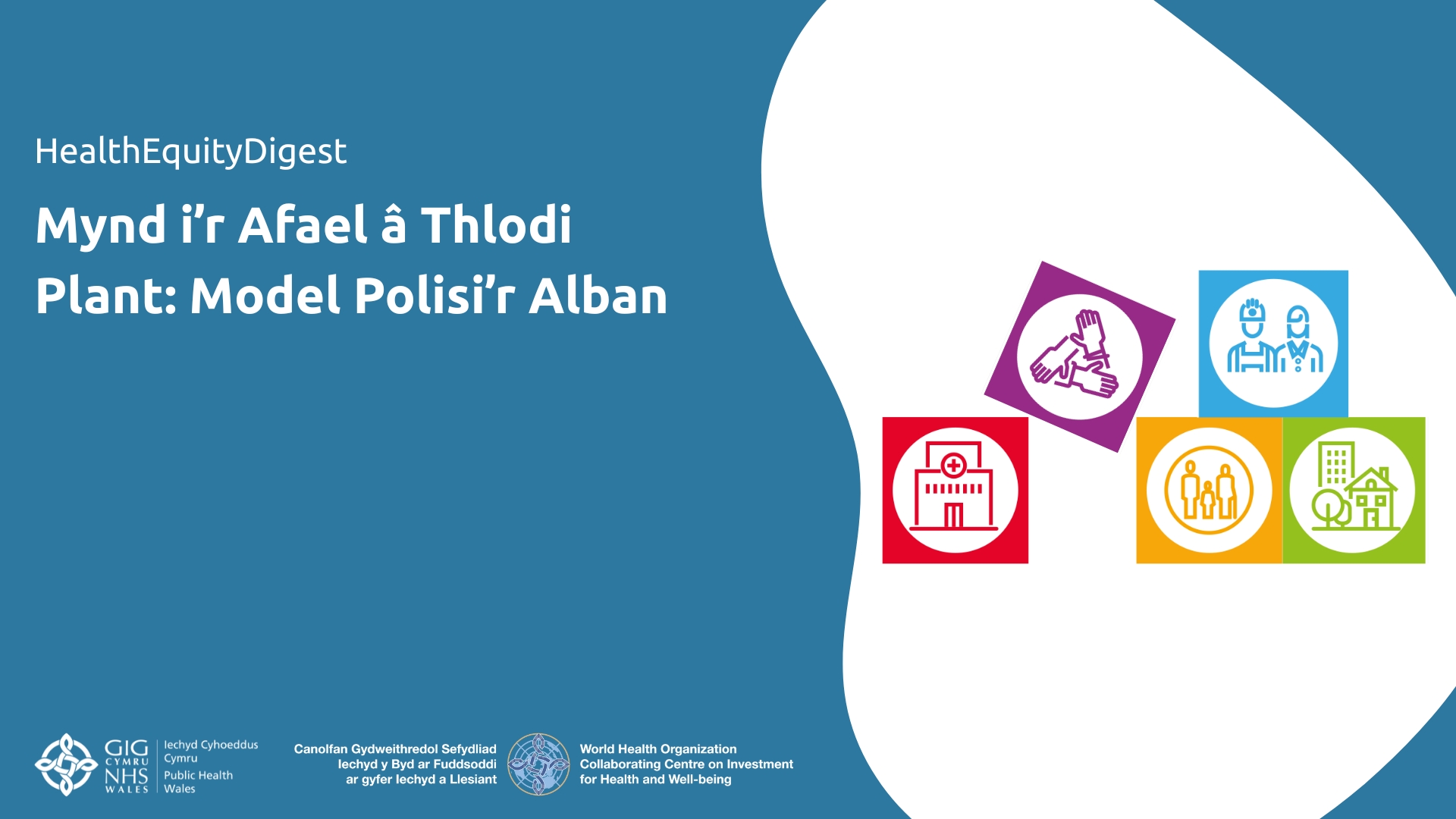 HealthEquityDigest

Mynd i'r Afael â Thlodi Plant: Model Polisi'r Alban

GIG CYMRU NHS WALES

Iechyd Cyhoeddus Cymru
Public Health Wales

Canolfan Gydweithredol Sefydliad Iechyd y Byd ar Fuddsoddi ar gyfer Iechyd a Llesiant

World Health Organization Collaborating Centre on Investment for Health and Well-being